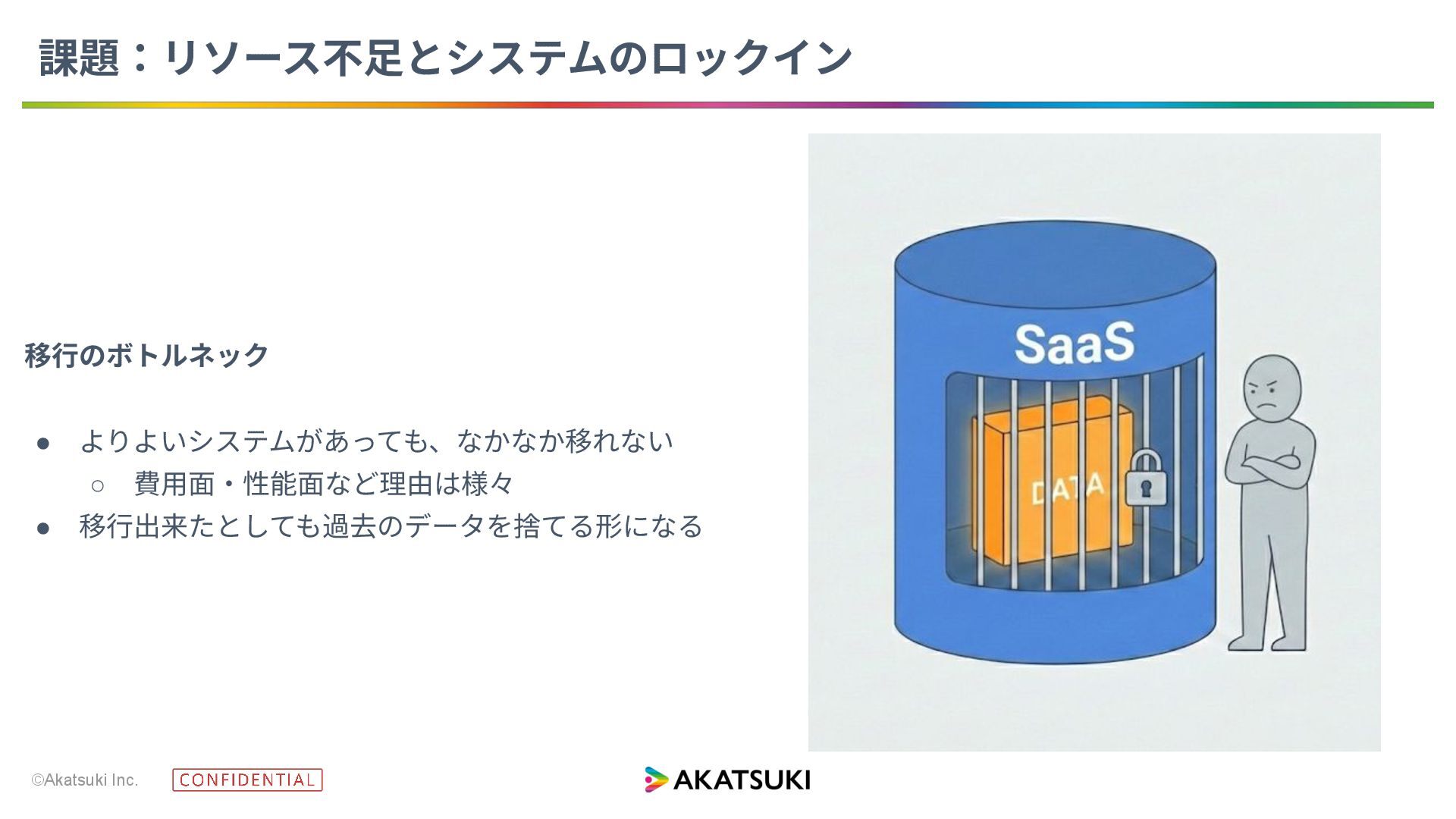 課題：リソース不足とシステムのロックイン

移行のボトルネック

● よりよいシステムがあっても、なかなか移れない
○ 費用面・性能面など理由は様々
● 移行出来たとしても過去のデータを捨てる形になる

SaaS

DATA

©Akatsuki Inc. CONFIDENTIAL

AKATSUKI